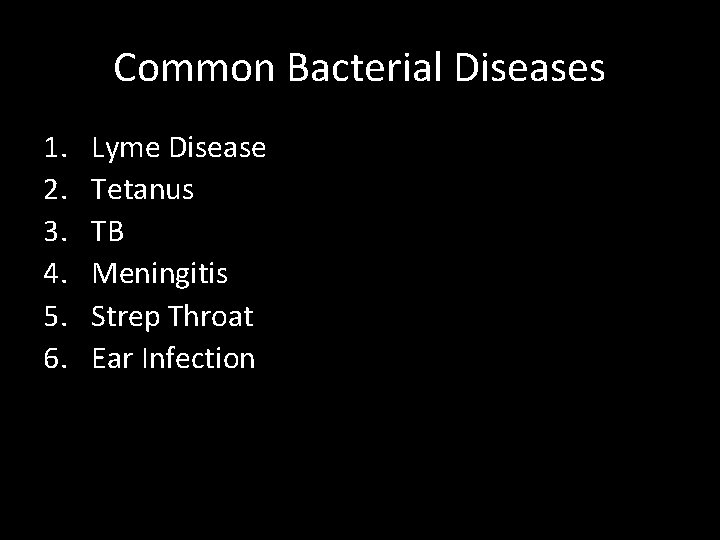 Common Bacterial Diseases

1. Lyme Disease
2. Tetanus
3. TB
4. Meningitis
5. Strep Throat
6. Ear Infection